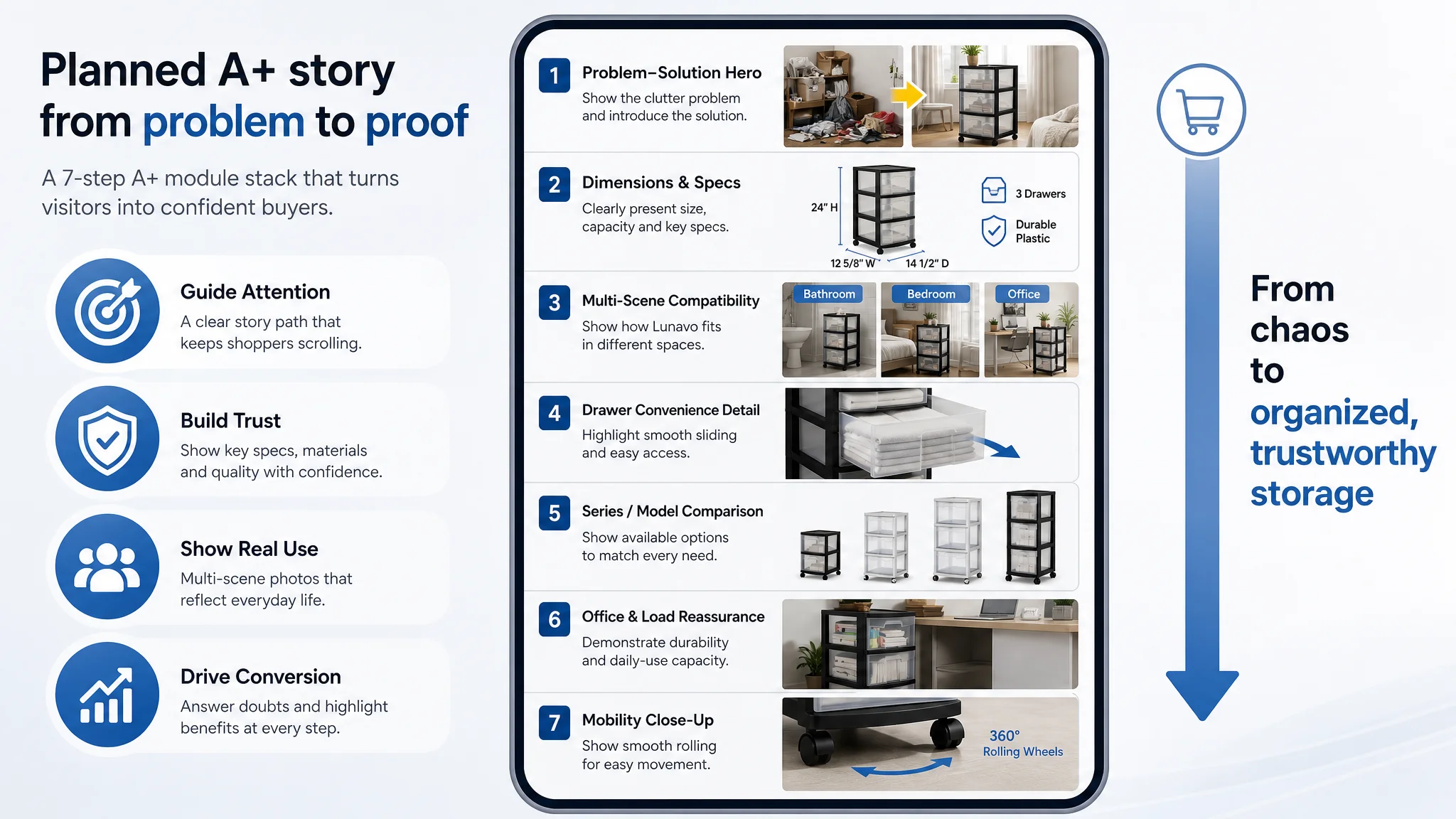 Planned A+ story from problem to proof

A 7-step A+ module stack that turns visitors into confident buyers.

Guide Attention
A clear story path that keeps shoppers scrolling.

Build Trust
Show key specs, materials and quality with confidence.

Show Real Use
Multi-scene photos that reflect everyday life.

Drive Conversion
Answer doubts and highlight benefits at every step.

1 Problem–Solution Hero
Show the clutter problem and introduce the solution.

2 Dimensions & Specs
Clearly present size, capacity and key specs.
24" H
12 5/8" W
14 1/2" D
3 Drawers
Durable Plastic

3 Multi-Scene Compatibility
Show how Lunavo fits in different spaces.
Bathroom
Bedroom
Office

4 Drawer Convenience Detail
Highlight smooth sliding and easy access.

5 Series / Model Comparison
Show available options to match every need.

6 Office & Load Reassurance
Demonstrate durability and daily-use capacity.

7 Mobility Close-Up
Show smooth rolling for easy movement.
360° Rolling Wheels

From chaos to organized, trustworthy storage